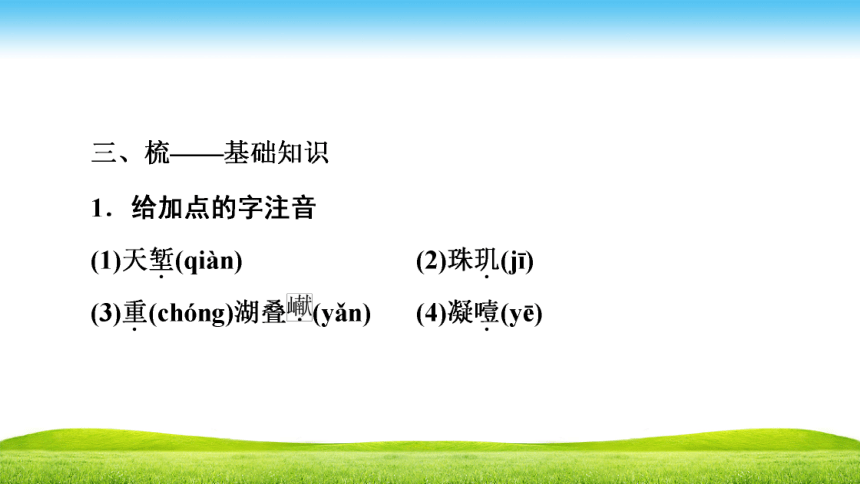 三、梳——基础知识

1．给加点的字注音

(1)天堑(qiàn)　　(2)珠玑(jī)

(3)重(chóng)湖叠𪩘(yǎn)　　(4)凝噎(yē)